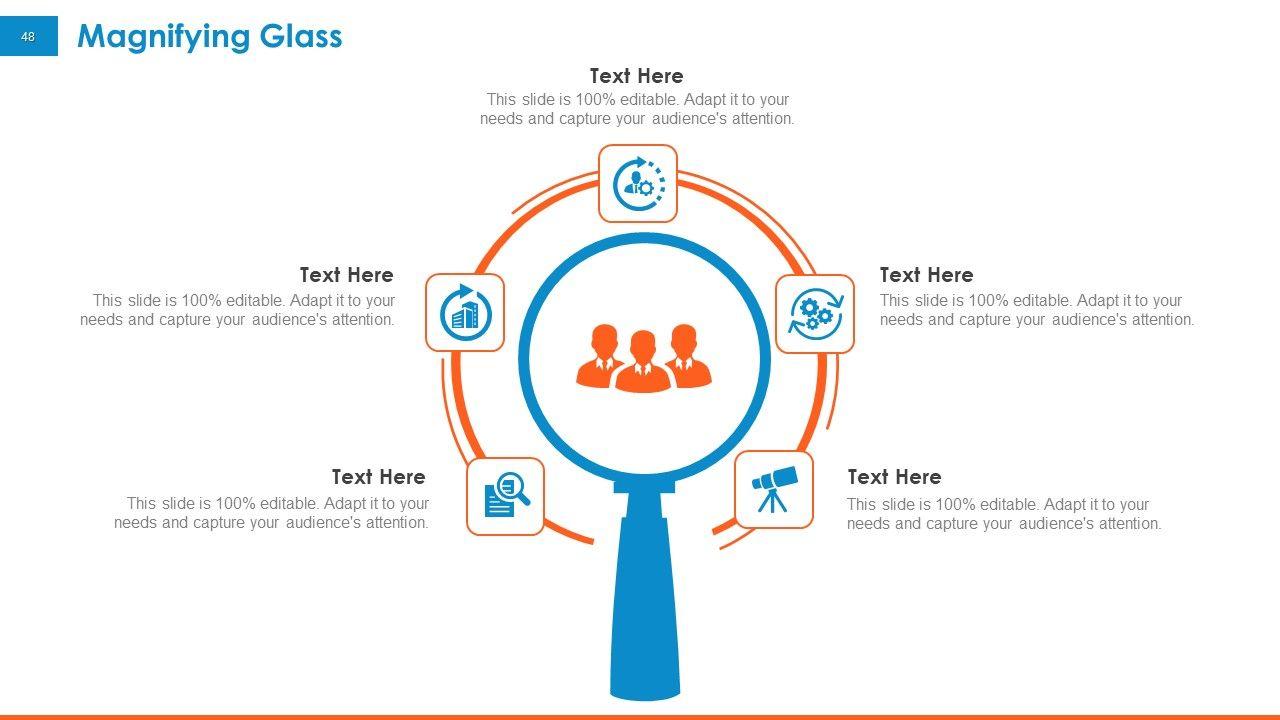 48

Magnifying Glass

Text Here
This slide is 100% editable. Adapt it to your needs and capture your audience's attention.

Text Here
This slide is 100% editable. Adapt it to your needs and capture your audience's attention.

Text Here
This slide is 100% editable. Adapt it to your needs and capture your audience's attention.

Text Here
This slide is 100% editable. Adapt it to your needs and capture your audience's attention.

Text Here
This slide is 100% editable. Adapt it to your needs and capture your audience's attention.